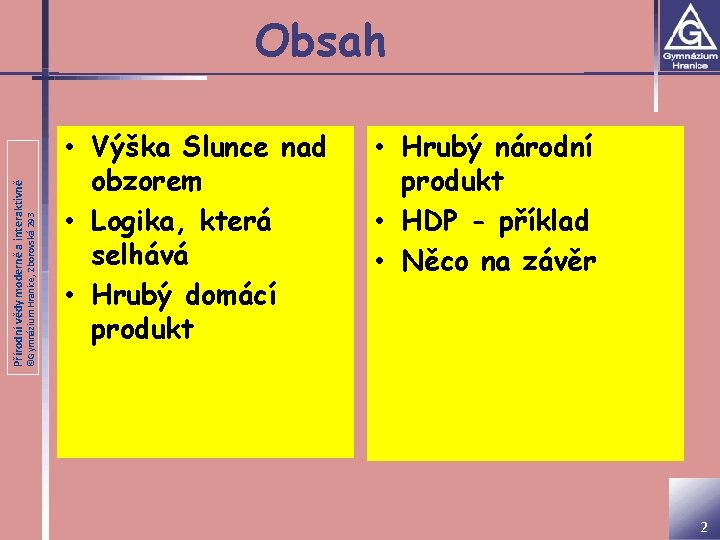 Obsah

G
Gymnázium Hranice

Přírodní vědy moderně a interaktivně
©Gymnázium Hranice, Zborovská 293

• Výška Slunce nad obzorem
• Logika, která selhává
• Hrubý domácí produkt

• Hrubý národní produkt
• HDP - příklad
• Něco na závěr

2